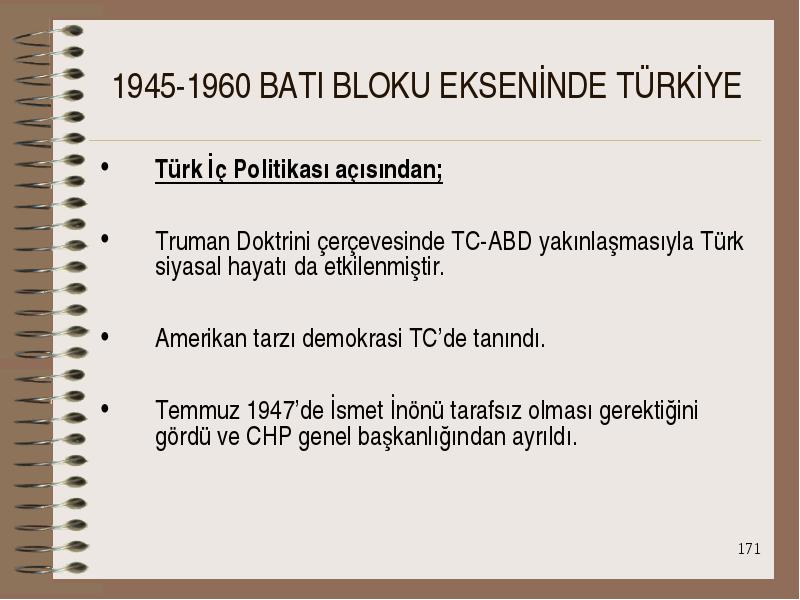 1945-1960 BATI BLOKU EKSENİNDE TÜRKİYE

• Türk İç Politikası açısından;

• Truman Doktrini çerçevesinde TC-ABD yakınlaşmasıyla Türk siyasal hayatı da etkilenmiştir.

• Amerikan tarzı demokrasi TC'de tanındı.

• Temmuz 1947'de İsmet İnönü tarafsız olması gerektiğini gördü ve CHP genel başkanlığından ayrıldı.

171